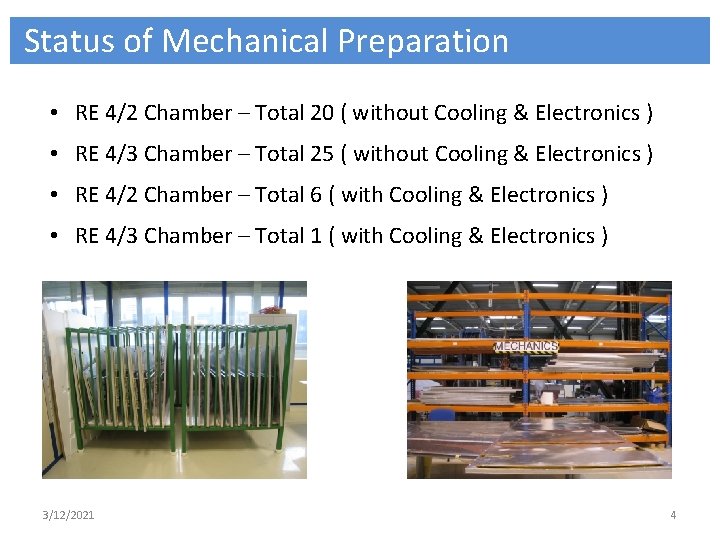 Status of Mechanical Preparation

• RE 4/2 Chamber – Total 20 ( without Cooling & Electronics )
• RE 4/3 Chamber – Total 25 ( without Cooling & Electronics )
• RE 4/2 Chamber – Total 6 ( with Cooling & Electronics )
• RE 4/3 Chamber – Total 1 ( with Cooling & Electronics )

MECHANICS

3/12/2021

4